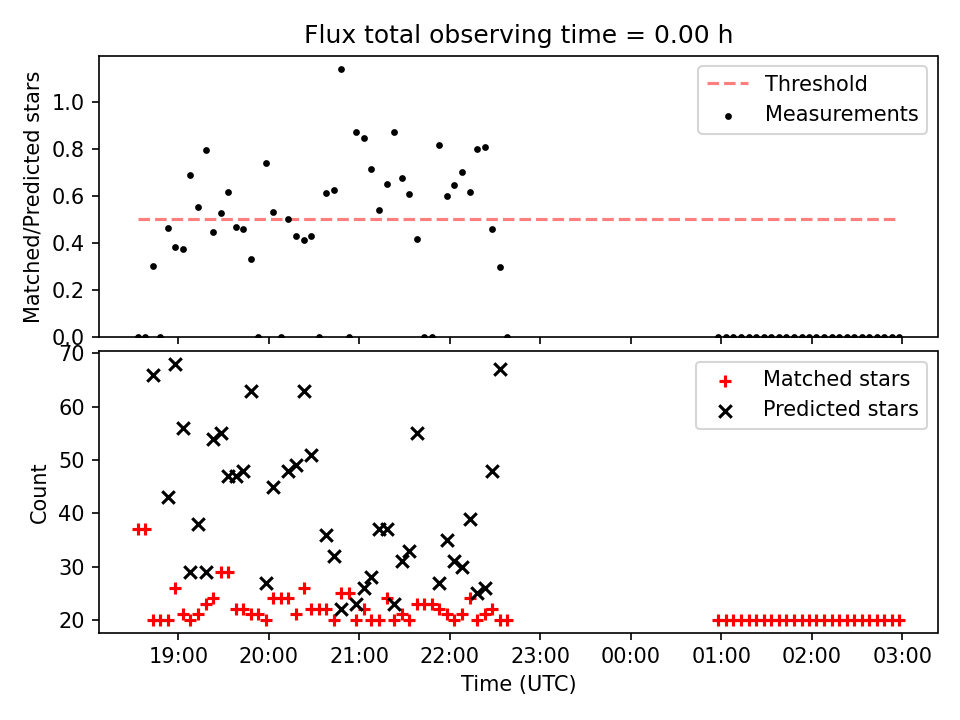 Flux total observing time = 0.00 h

Matched/Predicted stars

1.0
0.8
0.6
0.4
0.2
0.0

Threshold
Measurements

Count

70
60
50
40
30
20

Matched stars
Predicted stars

19:00 20:00 21:00 22:00 23:00 00:00 01:00 02:00 03:00

Time (UTC)